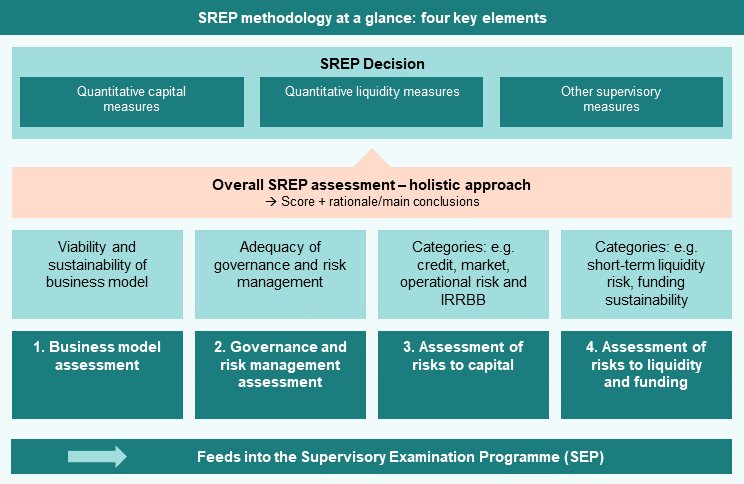 SREP methodology at a glance: four key elements

SREP Decision

Quantitative capital measures

Quantitative liquidity measures

Other supervisory measures

Overall SREP assessment – holistic approach

→ Score + rationale/main conclusions

Viability and sustainability of business model

Adequacy of governance and risk management

Categories: e.g. credit, market, operational risk and IRRBB

Categories: e.g. short-term liquidity risk, funding sustainability

1. Business model assessment

2. Governance and risk management assessment

3. Assessment of risks to capital

4. Assessment of risks to liquidity and funding

Feeds into the Supervisory Examination Programme (SEP)